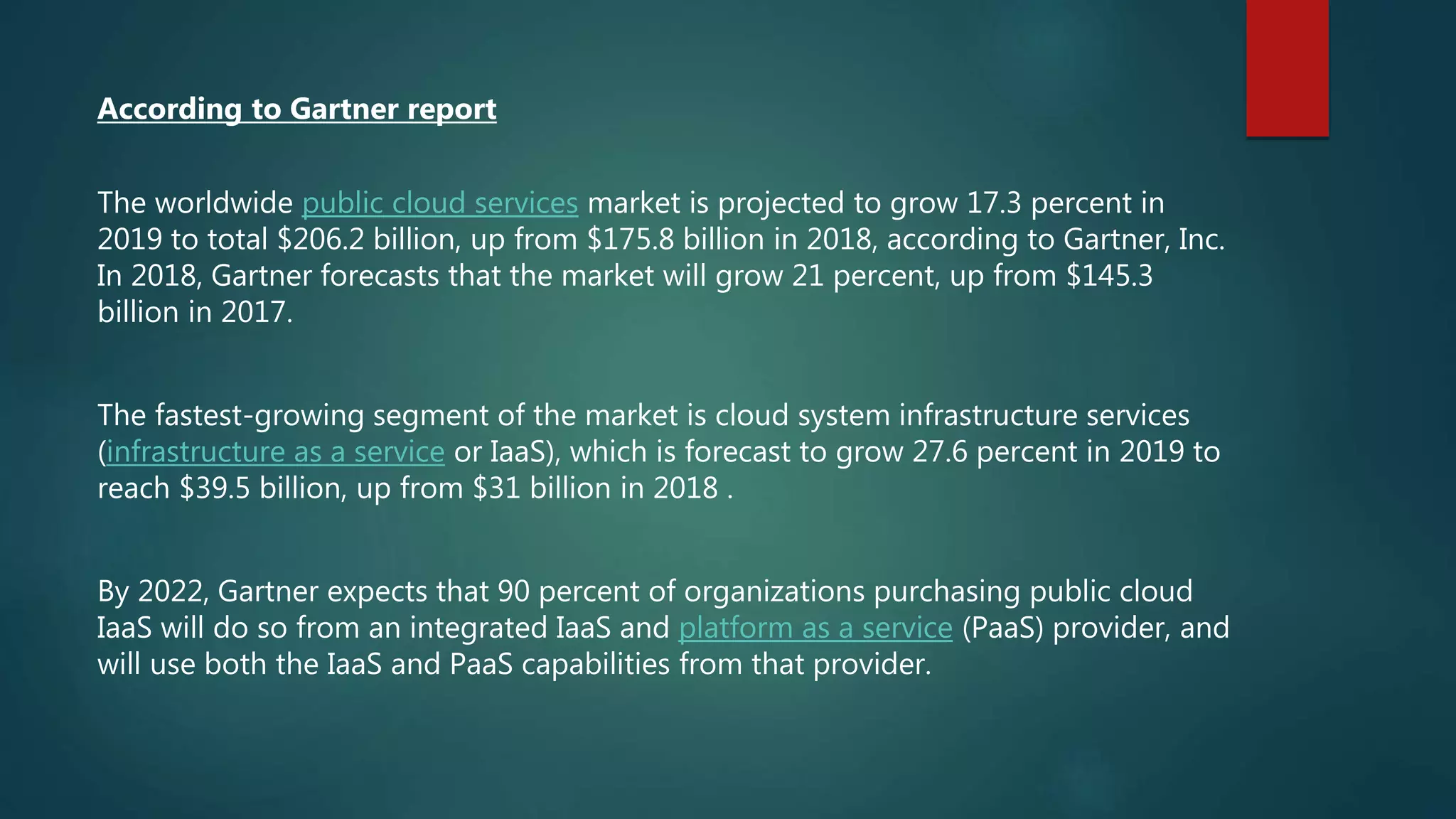 According to Gartner report

The worldwide public cloud services market is projected to grow 17.3 percent in 2019 to total \$206.2 billion, up from \$175.8 billion in 2018, according to Gartner, Inc. In 2018, Gartner forecasts that the market will grow 21 percent, up from \$145.3 billion in 2017.

The fastest-growing segment of the market is cloud system infrastructure services (infrastructure as a service or IaaS), which is forecast to grow 27.6 percent in 2019 to reach \$39.5 billion, up from \$31 billion in 2018 .

By 2022, Gartner expects that 90 percent of organizations purchasing public cloud IaaS will do so from an integrated IaaS and platform as a service (PaaS) provider, and will use both the IaaS and PaaS capabilities from that provider.